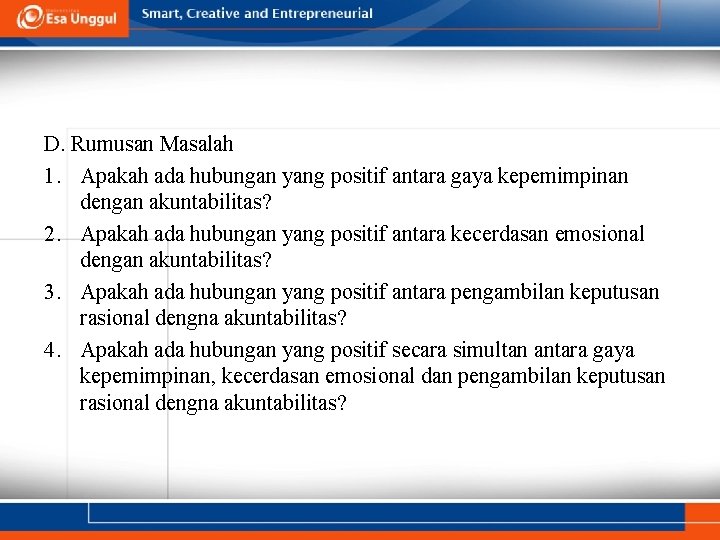 Esa Unggul

Smart, Creative and Entrepreneurial

D. Rumusan Masalah

1. Apakah ada hubungan yang positif antara gaya kepemimpinan dengan akuntabilitas?

2. Apakah ada hubungan yang positif antara kecerdasan emosional dengan akuntabilitas?

3. Apakah ada hubungan yang positif antara pengambilan keputusan rasional dengna akuntabilitas?

4. Apakah ada hubungan yang positif secara simultan antara gaya kepemimpinan, kecerdasan emosional dan pengambilan keputusan rasional dengna akuntabilitas?